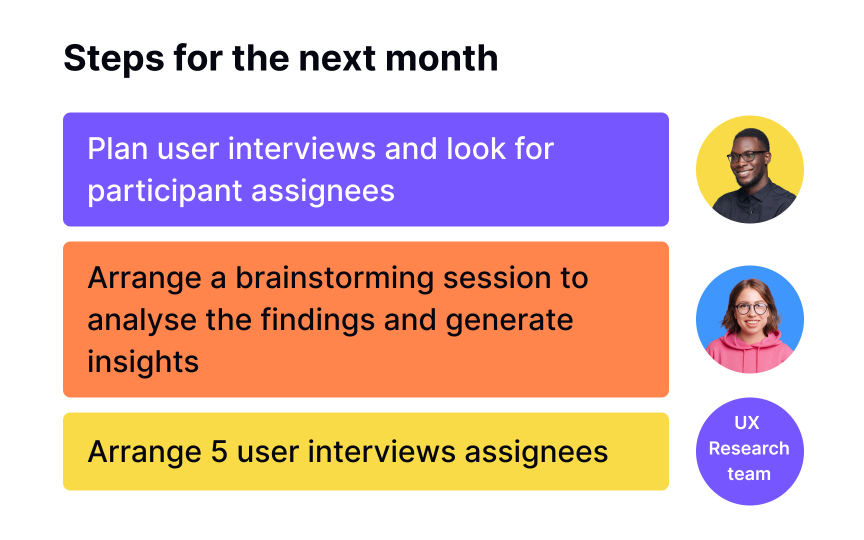 Steps for the next month

Plan user interviews and look for participant assignees

Arrange a brainstorming session to analyse the findings and generate insights

Arrange 5 user interviews assignees

UX Research team